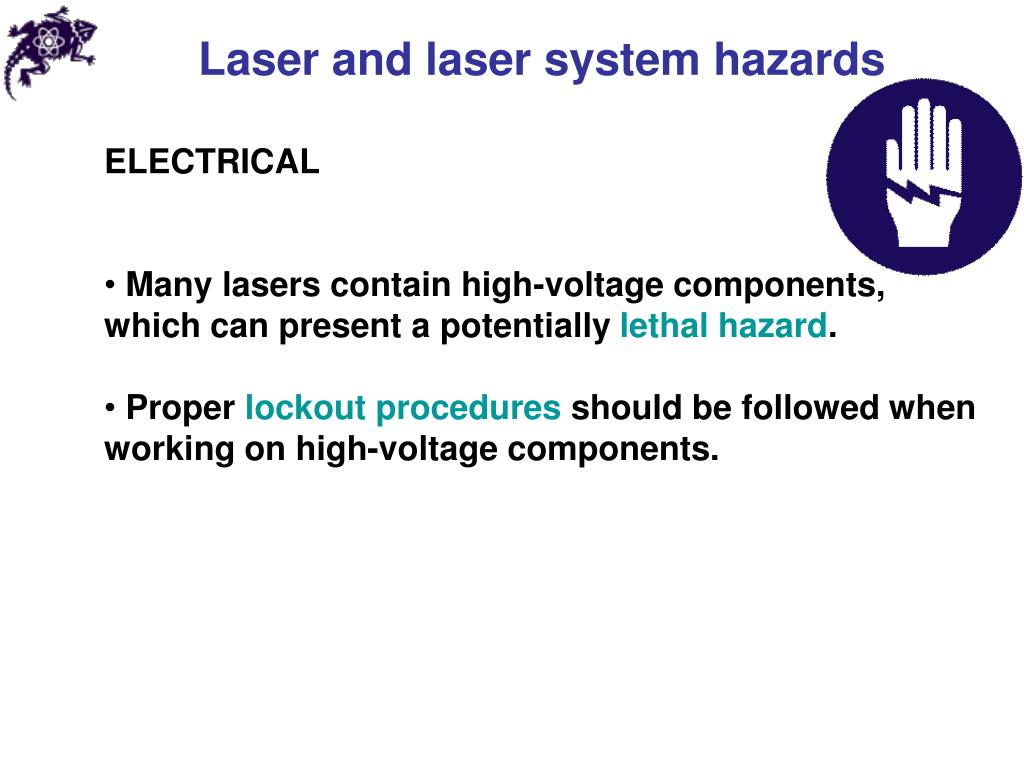 Laser and laser system hazards

ELECTRICAL

• Many lasers contain high-voltage components, which can present a potentially lethal hazard.

• Proper lockout procedures should be followed when working on high-voltage components.